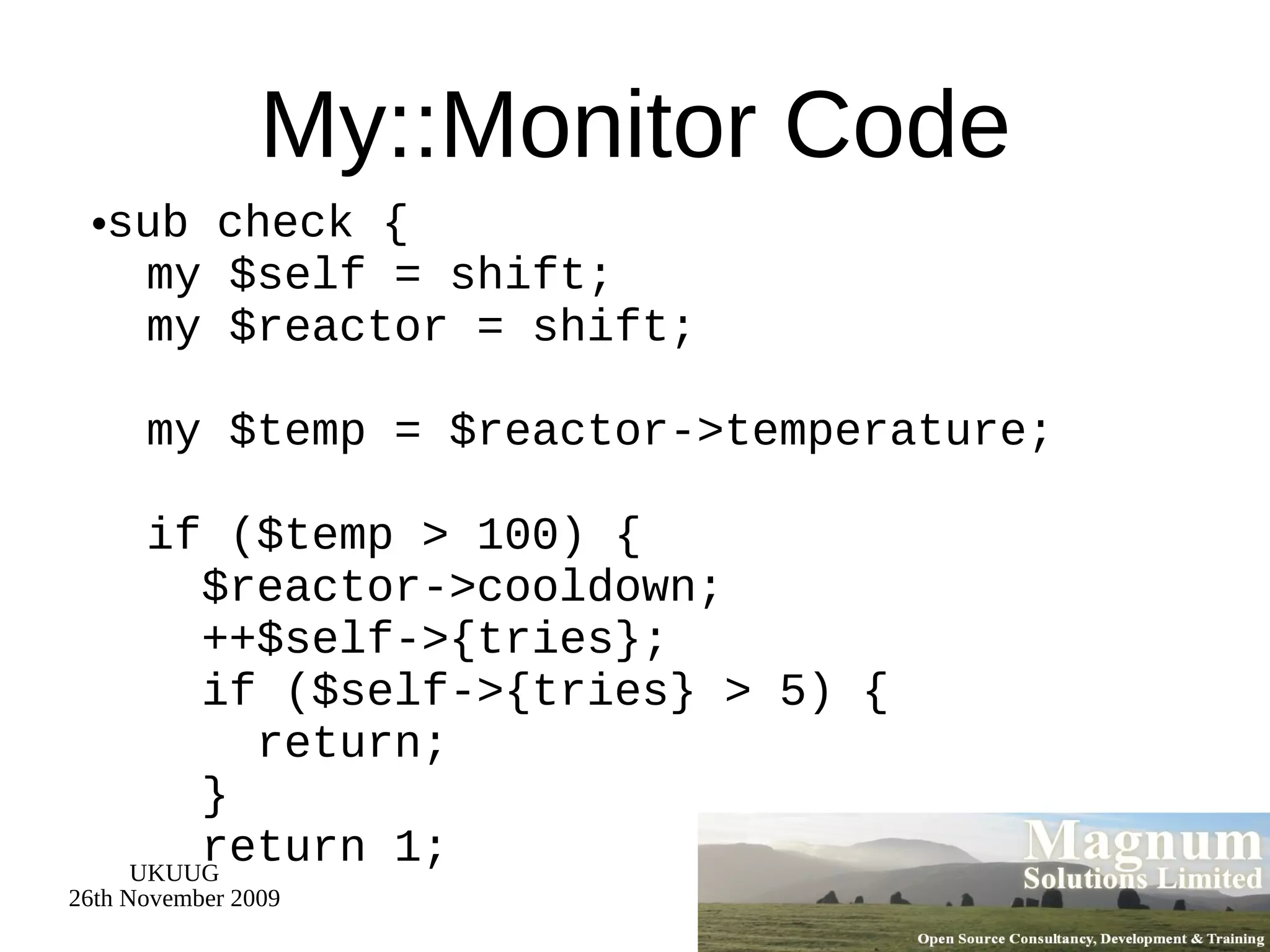 My::Monitor Code

•sub check {
  my $self = shift;
  my $reactor = shift;

  my $temp = $reactor->temperature;

  if ($temp > 100) {
    $reactor->cooldown;
    ++$self->{tries};
    if ($self->{tries} > 5) {
      return;
    }
    return 1;

UKUUG
26th November 2009

Magnum
Solutions Limited
Open Source Consultancy, Development & Training